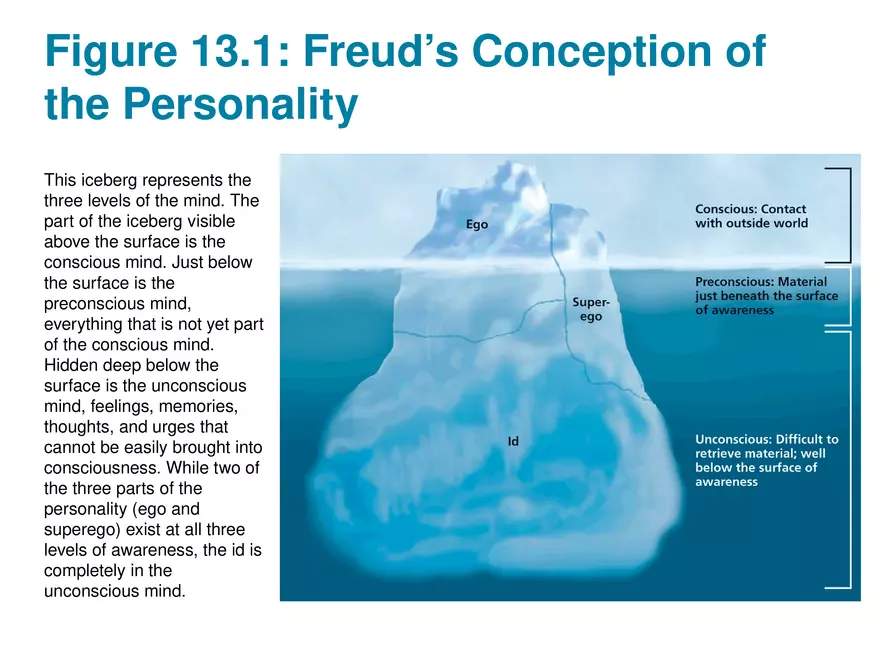 Figure 13.1: Freud’s Conception of the Personality

This iceberg represents the three levels of the mind. The part of the iceberg visible above the surface is the conscious mind. Just below the surface is the preconscious mind, everything that is not yet part of the conscious mind. Hidden deep below the surface is the unconscious mind, feelings, memories, thoughts, and urges that cannot be easily brought into consciousness. While two of the three parts of the personality (ego and superego) exist at all three levels of awareness, the id is completely in the unconscious mind.

Ego

Super-ego

Id

Conscious: Contact with outside world

Preconscious: Material just beneath the surface of awareness

Unconscious: Difficult to retrieve material; well below the surface of awareness